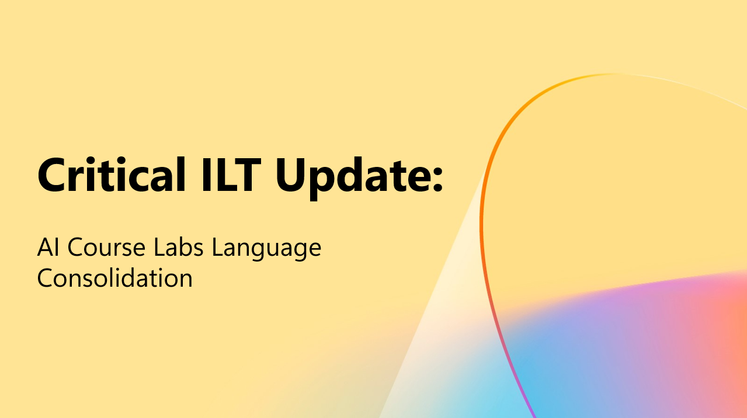 Critical ILT Update:

AI Course Labs Language Consolidation